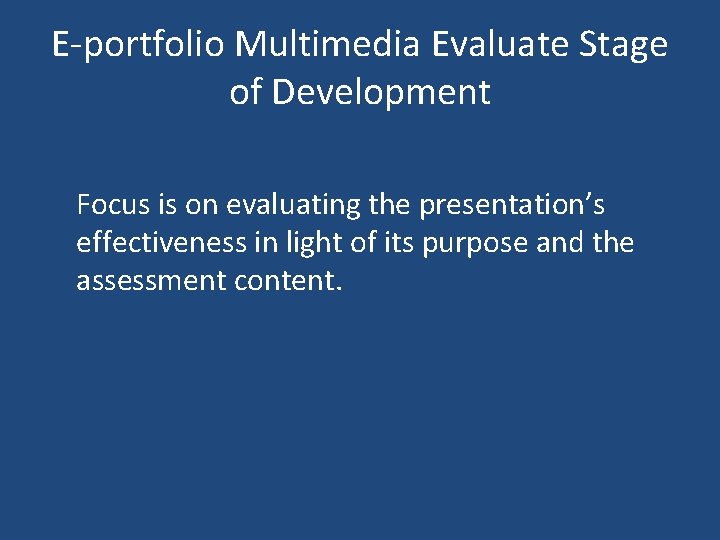 E-portfolio Multimedia Evaluate Stage of Development

Focus is on evaluating the presentation’s effectiveness in light of its purpose and the assessment content.